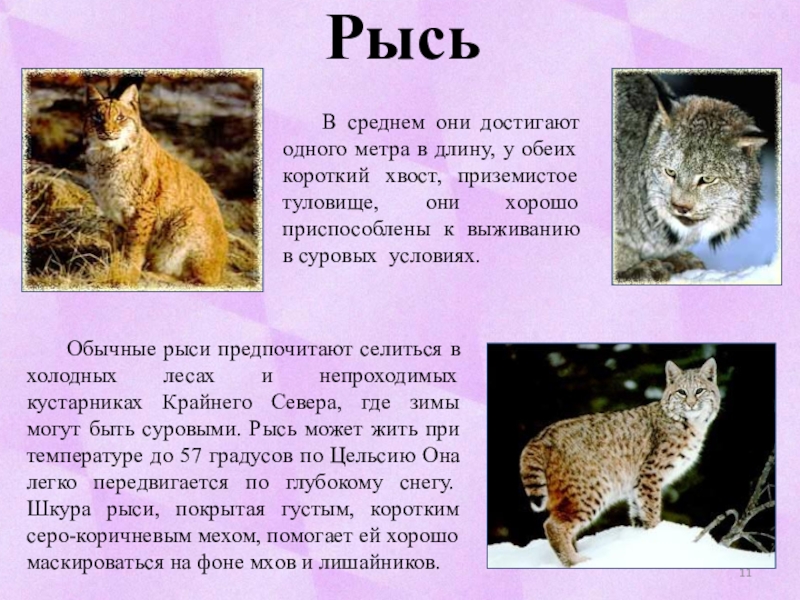 Рысь

В среднем они достигают одного метра в длину, у обеих короткий хвост, приземистое туловище, они хорошо приспособлены к выживанию в суровых условиях.

Обычные рыси предпочитают селиться в холодных лесах и непроходимых кустарниках Крайнего Севера, где зимы могут быть суровыми. Рысь может жить при температуре до 57 градусов по Цельсию Она легко передвигается по глубокому снегу. Шкура рыси, покрытая густым, коротким серо-коричневым мехом, помогает ей хорошо маскироваться на фоне мхов и лишайников.

11